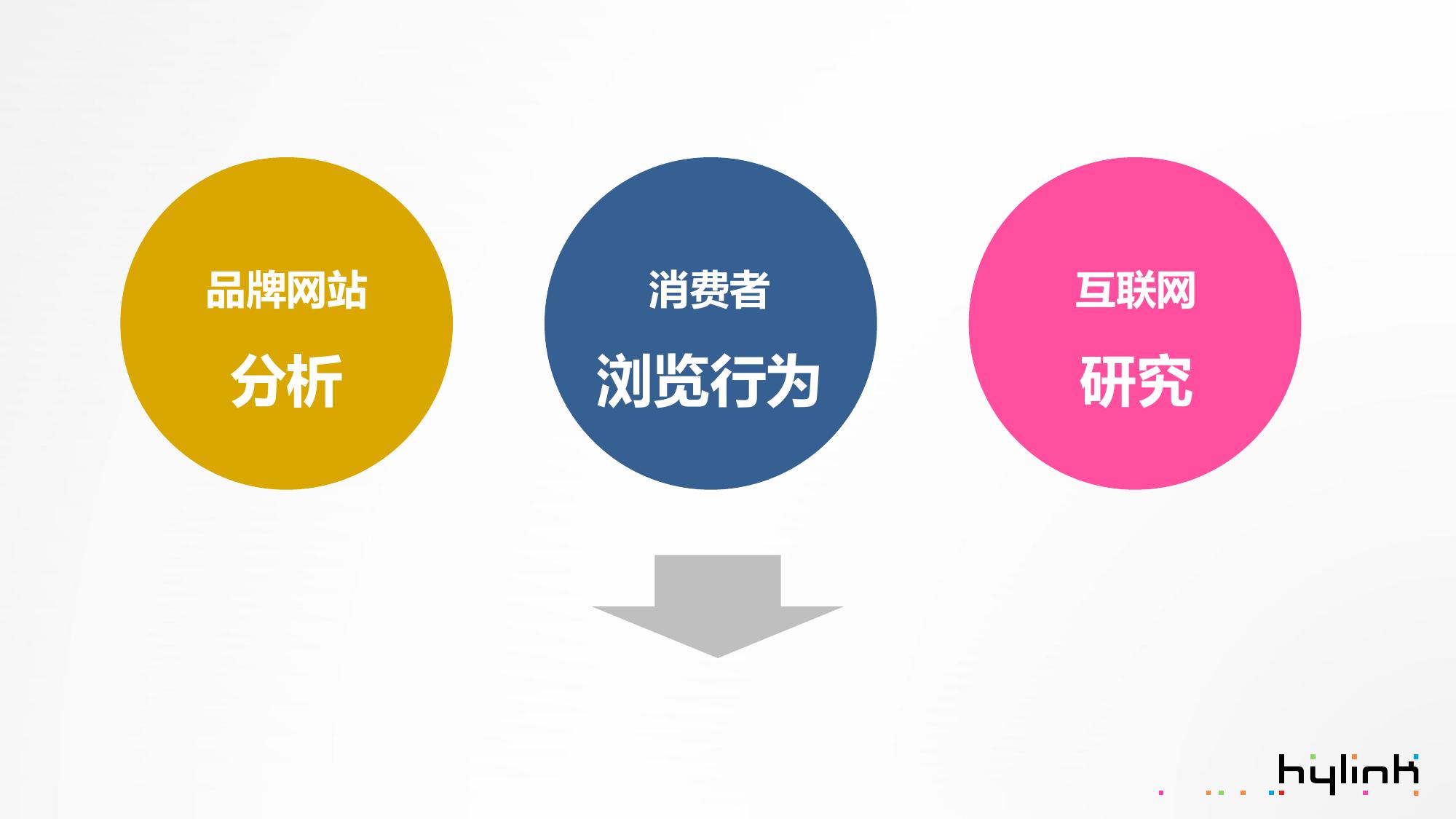 品牌网站
分析

消费者
浏览行为

互联网
研究

hylink